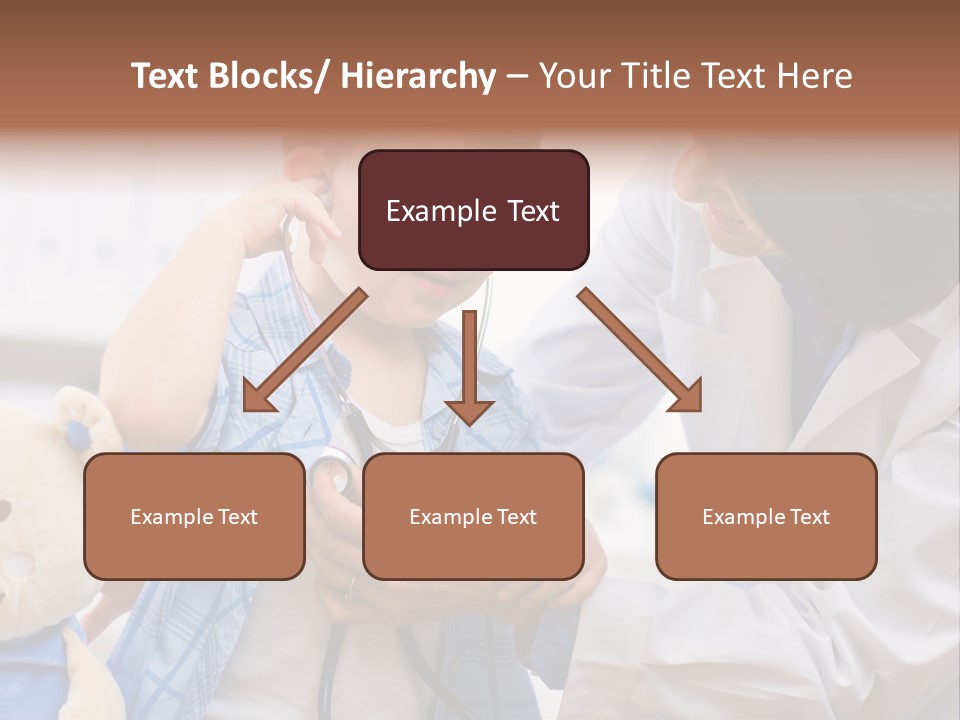 Text Blocks/ Hierarchy – Your Title Text Here

Example Text

Example Text

Example Text

Example Text